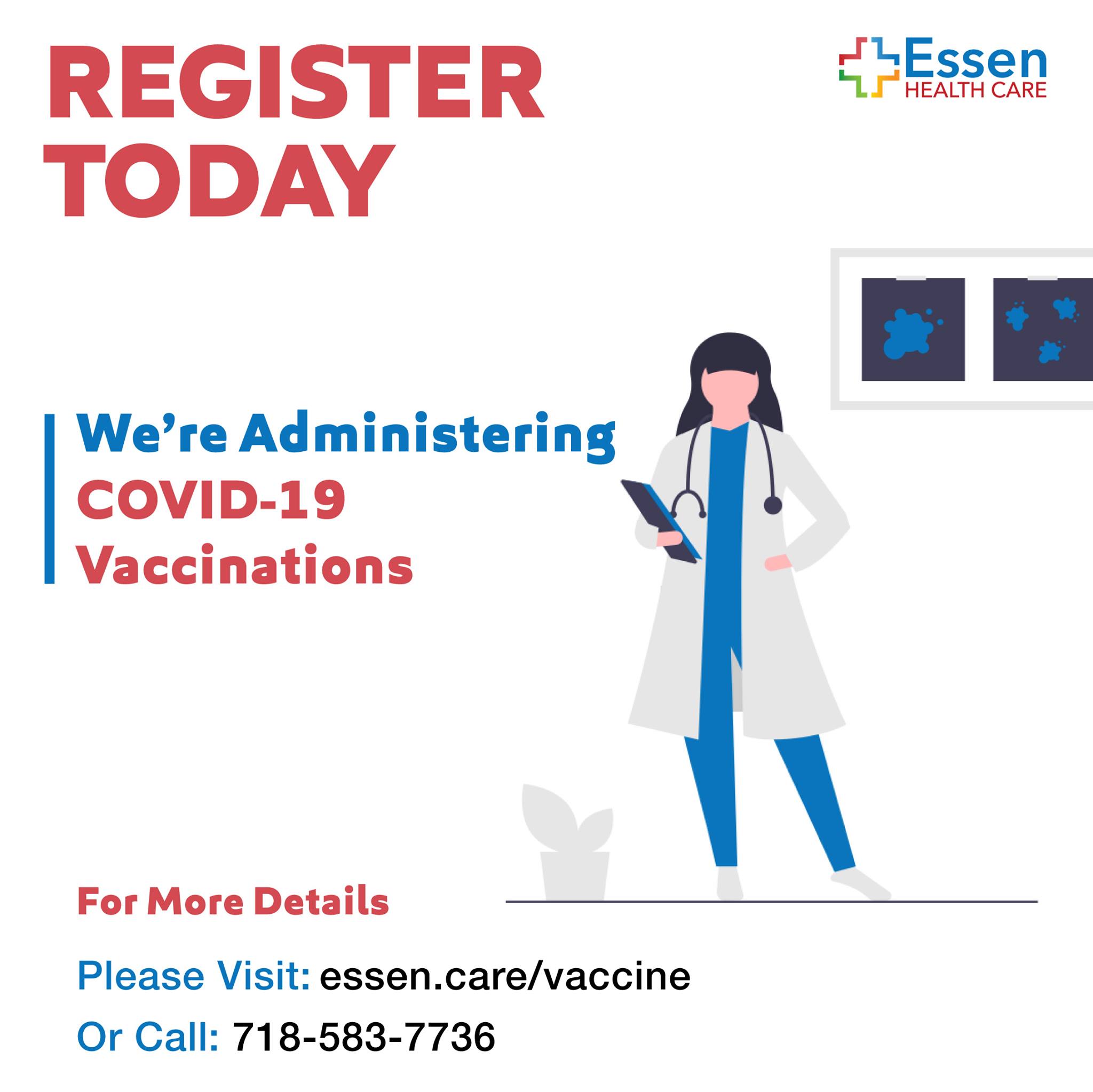 REGISTER TODAY

Essen HEALTH CARE

We're Administering COVID-19 Vaccinations

For More Details

Please Visit: essen.care/vaccine

Or Call: 718-583-7736